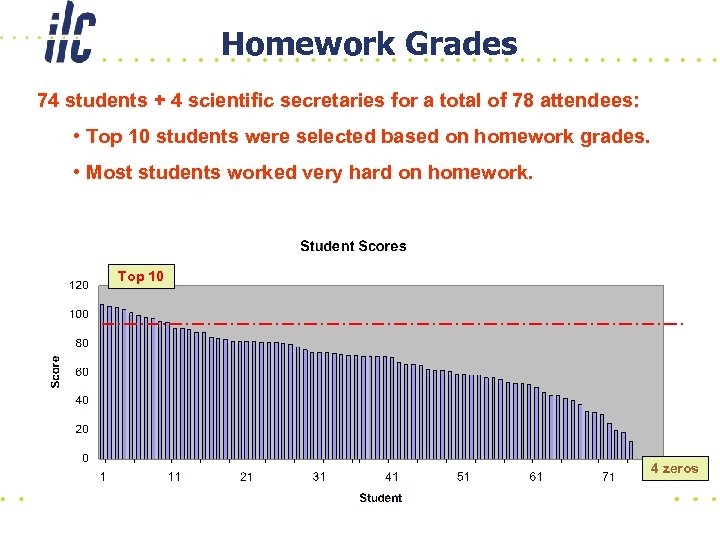 ilc

Homework Grades

74 students + 4 scientific secretaries for a total of 78 attendees:

• Top 10 students were selected based on homework grades.

• Most students worked very hard on homework.

Student Scores

Top 10

120
100
80
60
40
20
0

Score

1 11 21 31 41 51 61 71

Student

4 zeros